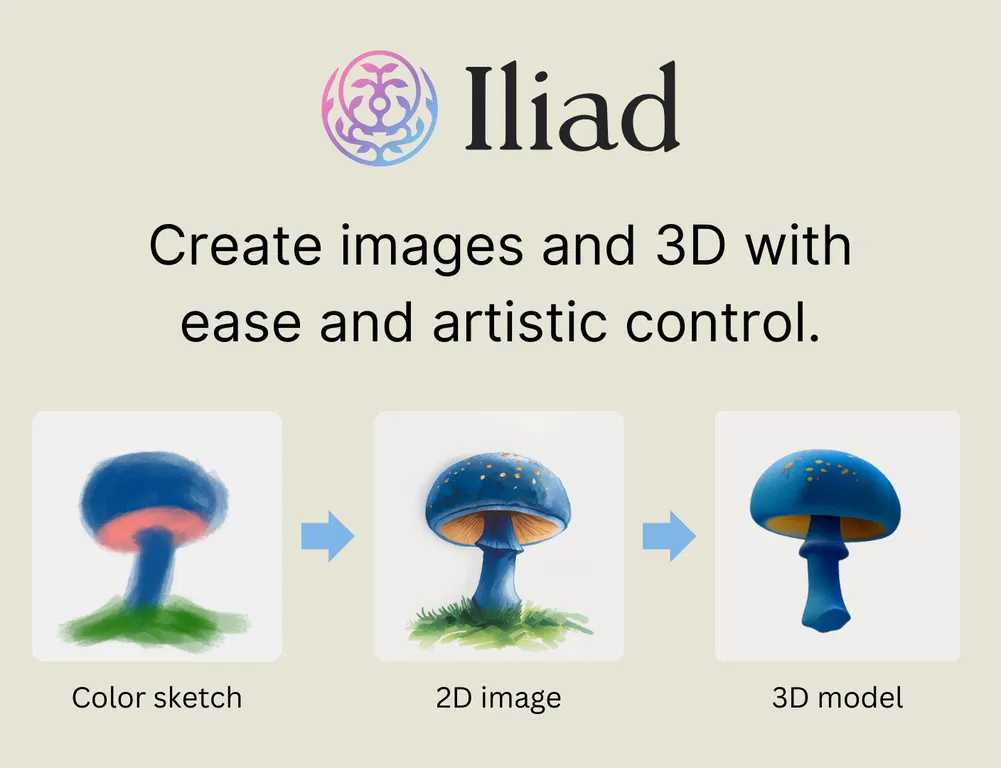 Iliad

Create images and 3D with ease and artistic control.

Color sketch

2D image

3D model